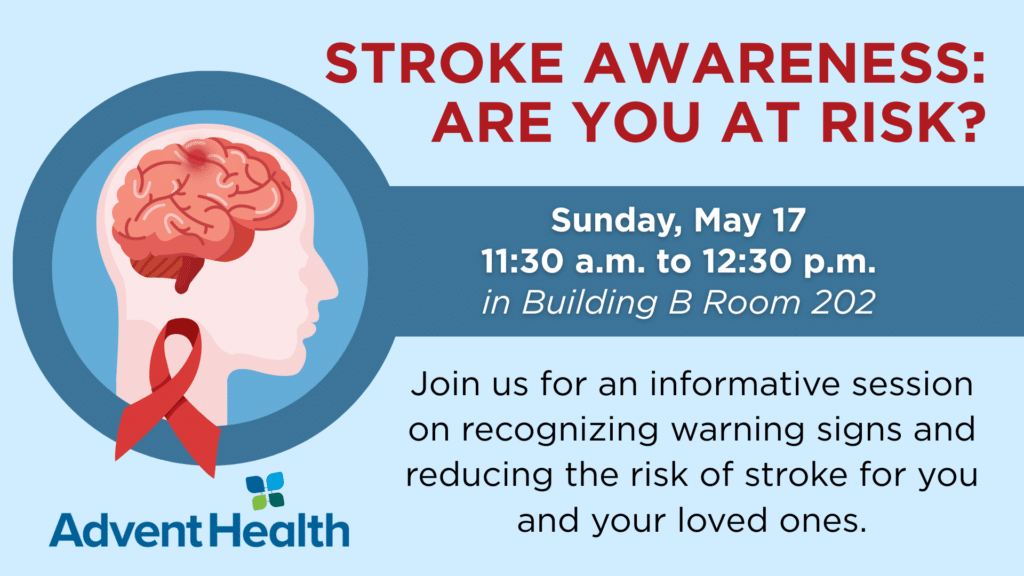 STROKE AWARENESS: ARE YOU AT RISK?

Sunday, May 17
11:30 a.m. to 12:30 p.m.
in Building B Room 202

Join us for an informative session on recognizing warning signs and reducing the risk of stroke for you and your loved ones.

AdventHealth